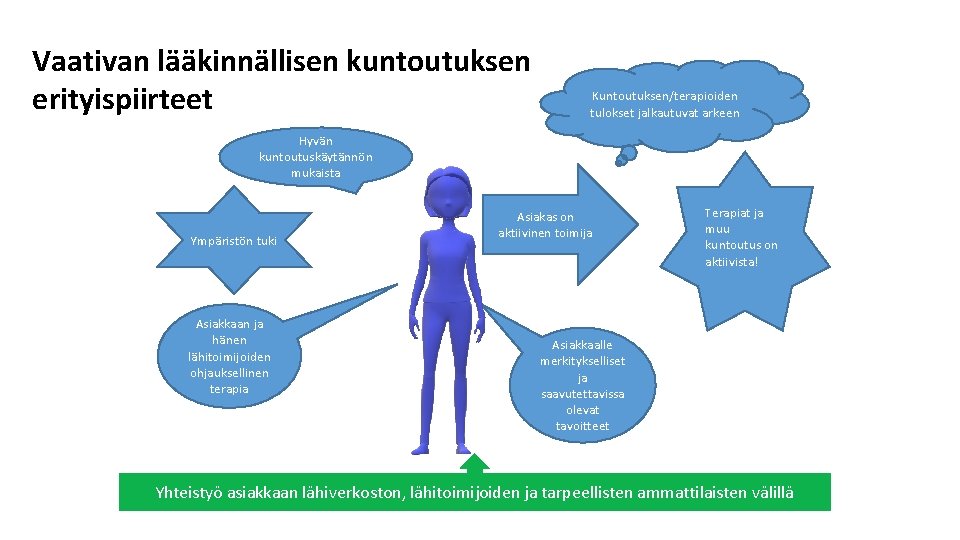 Vaativan lääkinnällisen kuntoutuksen erityispiirteet

Kuntoutuksen/terapioiden tulokset jalkautuvat arkeen

Hyvän kuntoutuskäytännön mukaista

Ympäristön tuki

Asiakas on aktiivinen toimija

Terapiat ja muu kuntoutus on aktiivista!

Asiakkaan ja hänen lähitoimijoiden ohjauksellinen terapia

Asiakkaalle merkitykselliset ja saavutettavissa olevat tavoitteet

Yhteistyö asiakkaan lähiverkoston, lähitoimijoiden ja tarpeellisten ammattilaisten välillä